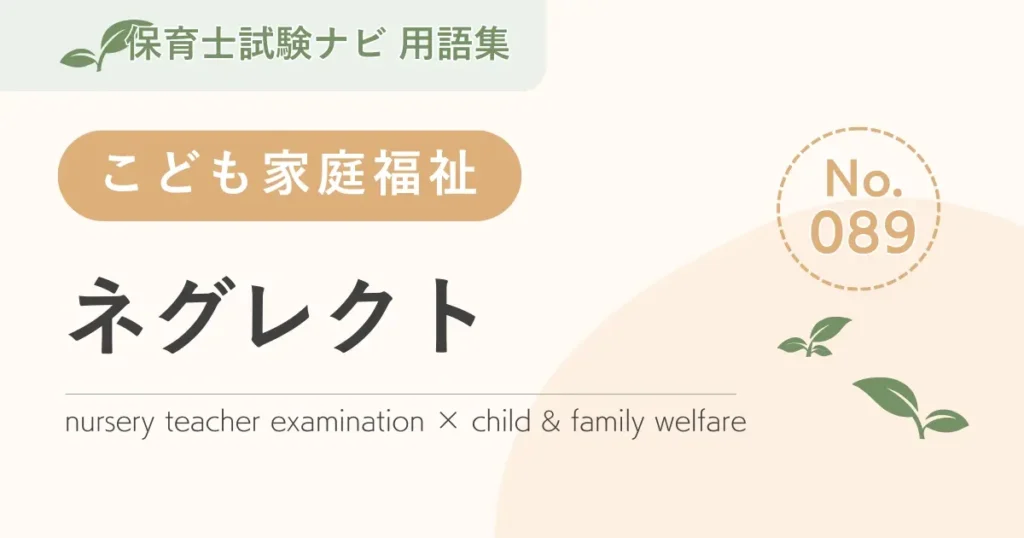 保育士試験ナビ 用語集

こども家庭福祉

No.
089

ネグレクト

nursery teacher examination × child & family welfare